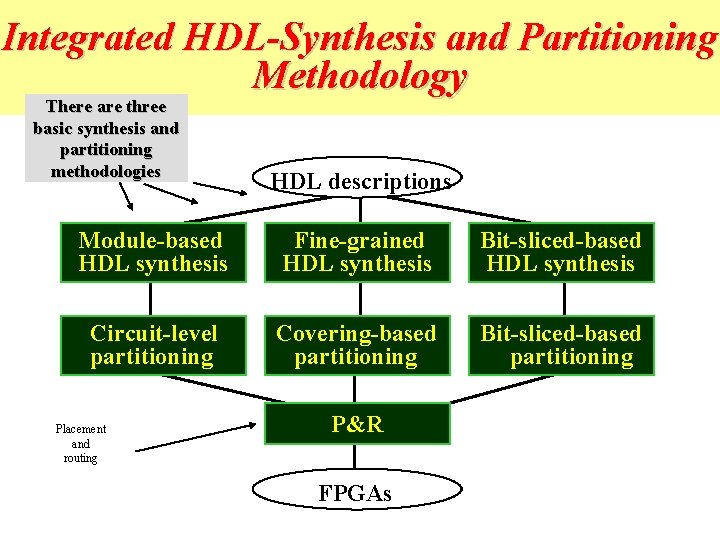 Integrated HDL-Synthesis and Partitioning Methodology

There are three basic synthesis and partitioning methodologies

HDL descriptions

Module-based HDL synthesis

Fine-grained HDL synthesis

Bit-sliced-based HDL synthesis

Circuit-level partitioning

Covering-based partitioning

Bit-sliced-based partitioning

Placement and routing

P&R

FPGAs